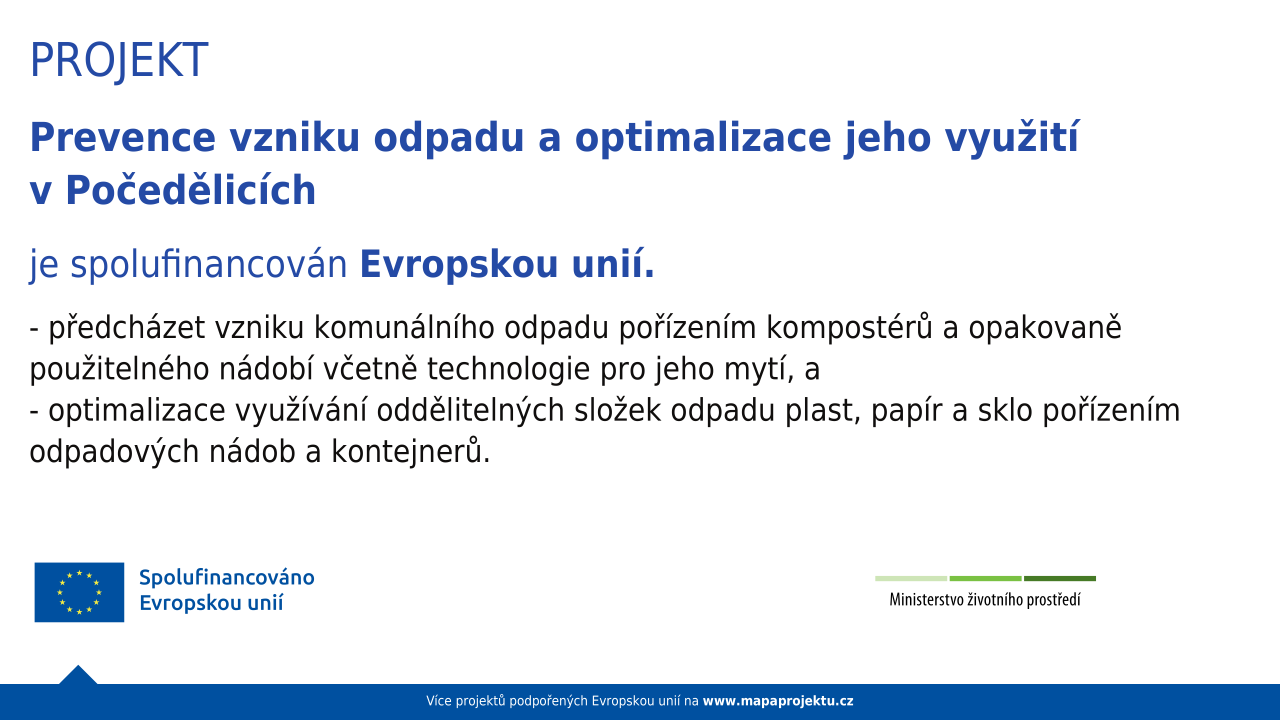 PROJEKT

Prevence vzniku odpadu a optimalizace jeho využití v Počedělicích

je spolufinancován Evropskou unií.

- předcházet vzniku komunálního odpadu pořízením kompostérů a opakovaně použitelného nádobí včetně technologie pro jeho mytí, a
- optimalizace využívání oddělitelných složek odpadu plast, papír a sklo pořízením odpadových nádob a kontejnerů.

Spolufinancováno Evropskou unií

Ministerstvo životního prostředí

Více projektů podpořených Evropskou unií na www.mapaprojektu.cz